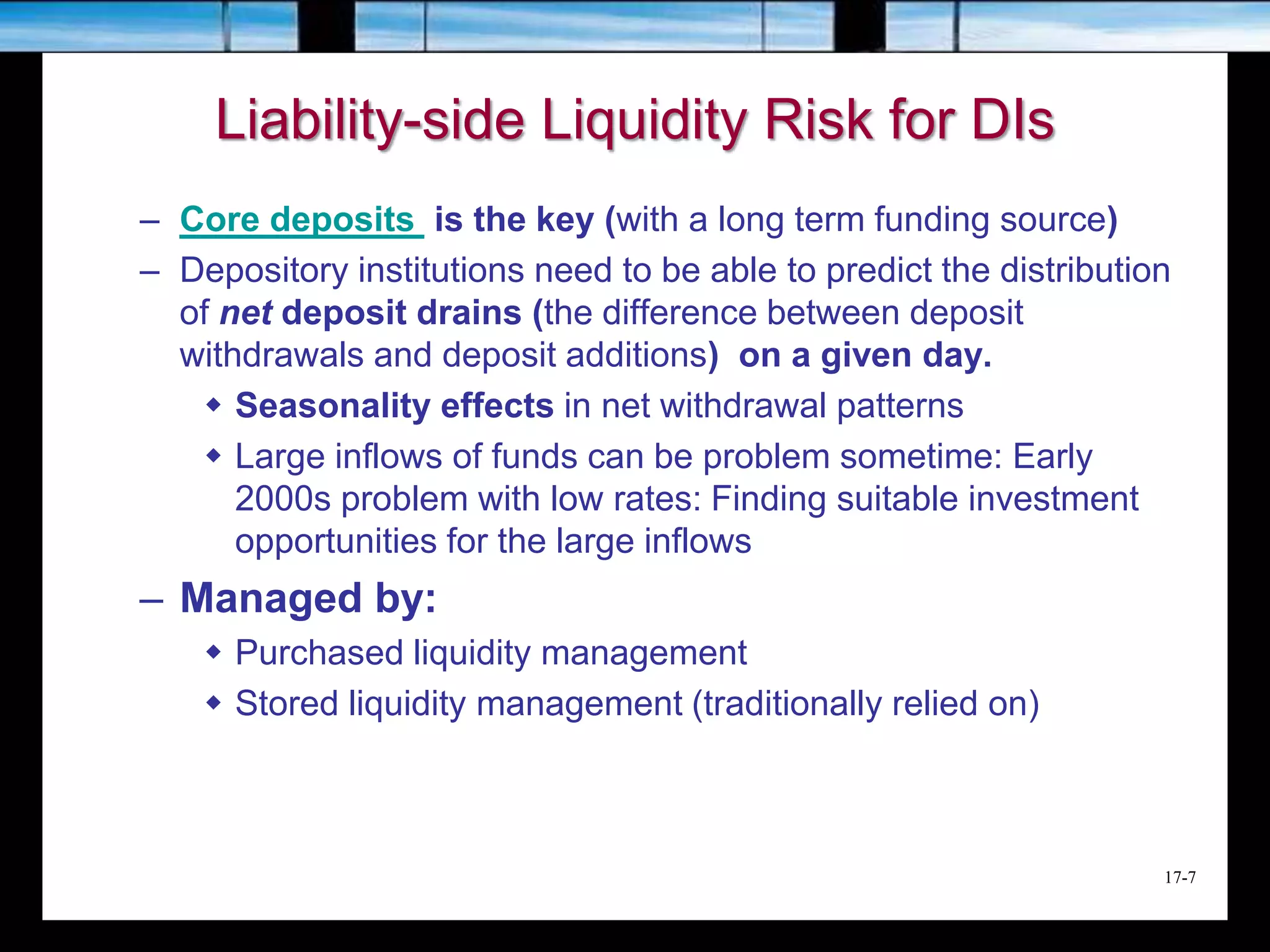 Liability-side Liquidity Risk for DIs

– Core deposits is the key (with a long term funding source)

– Depository institutions need to be able to predict the distribution of net deposit drains (the difference between deposit withdrawals and deposit additions) on a given day.

◆ Seasonality effects in net withdrawal patterns

◆ Large inflows of funds can be problem sometime: Early 2000s problem with low rates: Finding suitable investment opportunities for the large inflows

– Managed by:

◆ Purchased liquidity management

◆ Stored liquidity management (traditionally relied on)

17-7